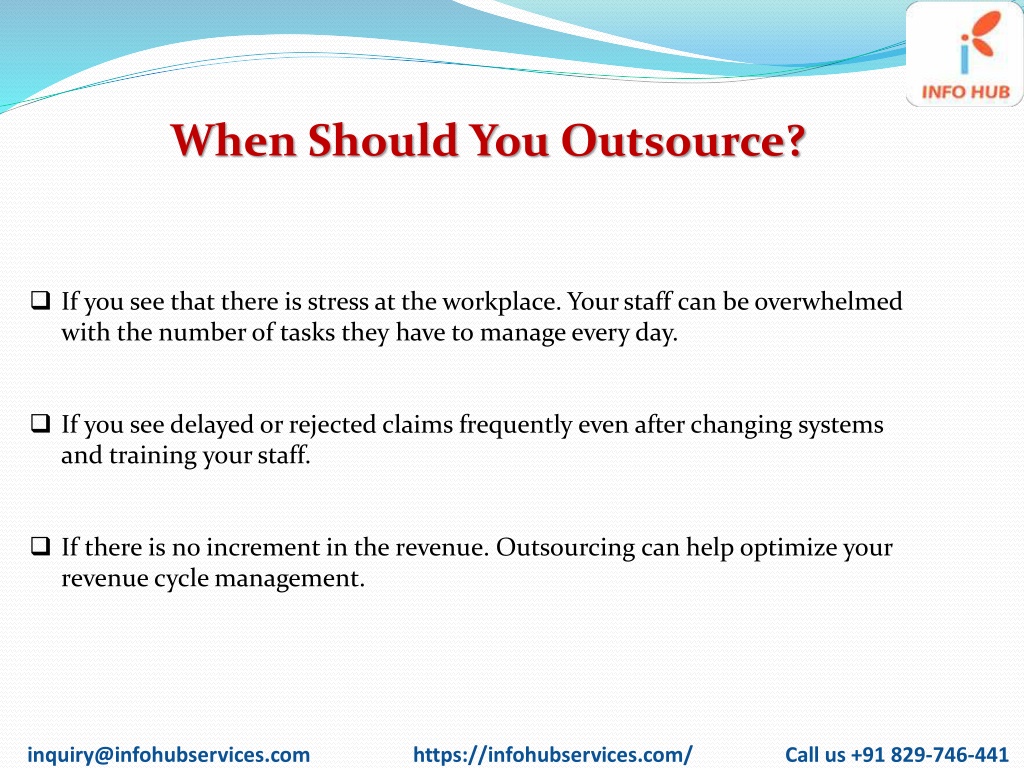 INFO HUB

When Should You Outsource?

❑ If you see that there is stress at the workplace. Your staff can be overwhelmed with the number of tasks they have to manage every day.

❑ If you see delayed or rejected claims frequently even after changing systems and training your staff.

❑ If there is no increment in the revenue. Outsourcing can help optimize your revenue cycle management.

inquiry@infohubservices.com https://infohubservices.com/ Call us +91 829-746-441